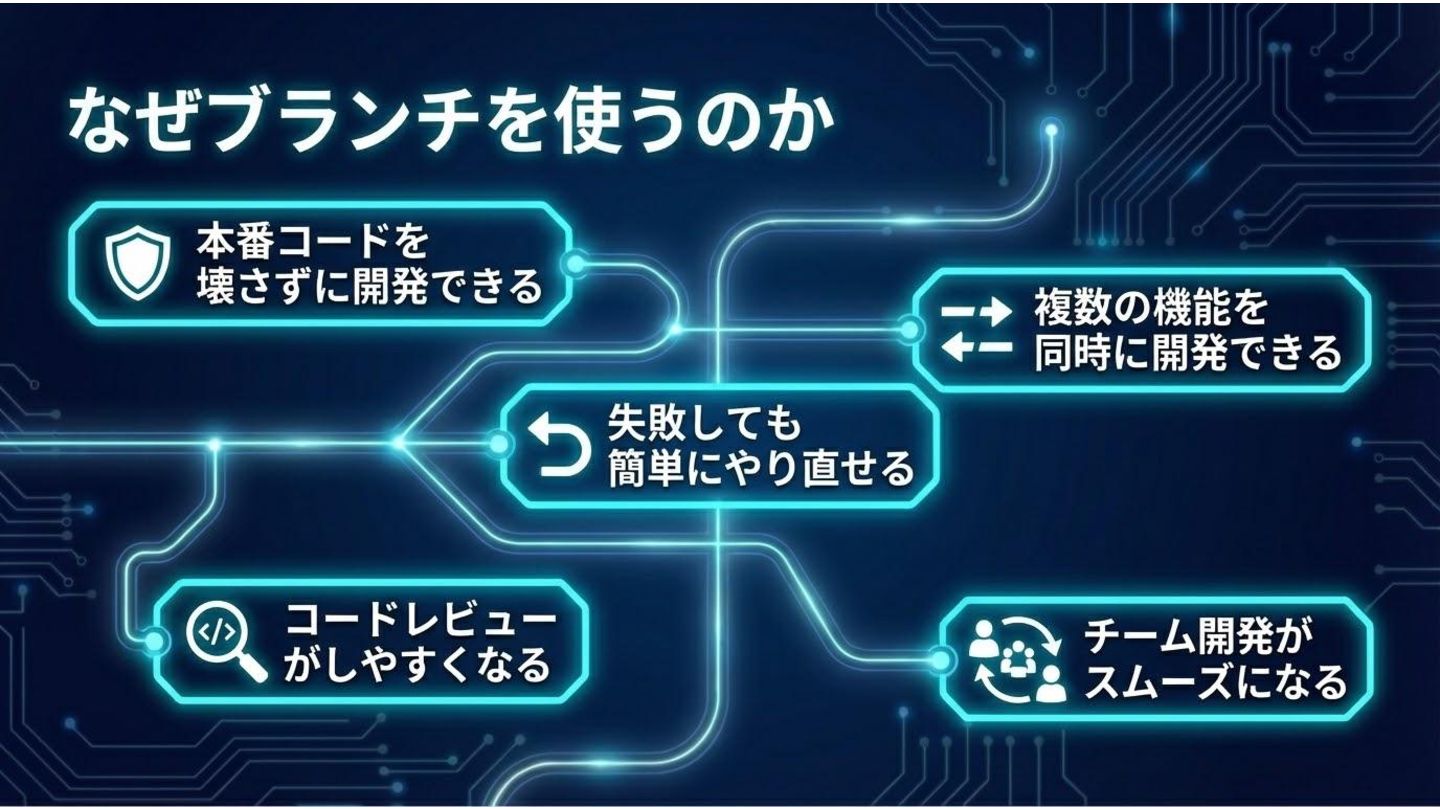 なぜブランチを使うのか

本番コードを壊さずに開発できる

複数の機能を同時に開発できる

失敗しても簡単にやり直せる

コードレビューがしやすくなる

チーム開発がスムーズになる